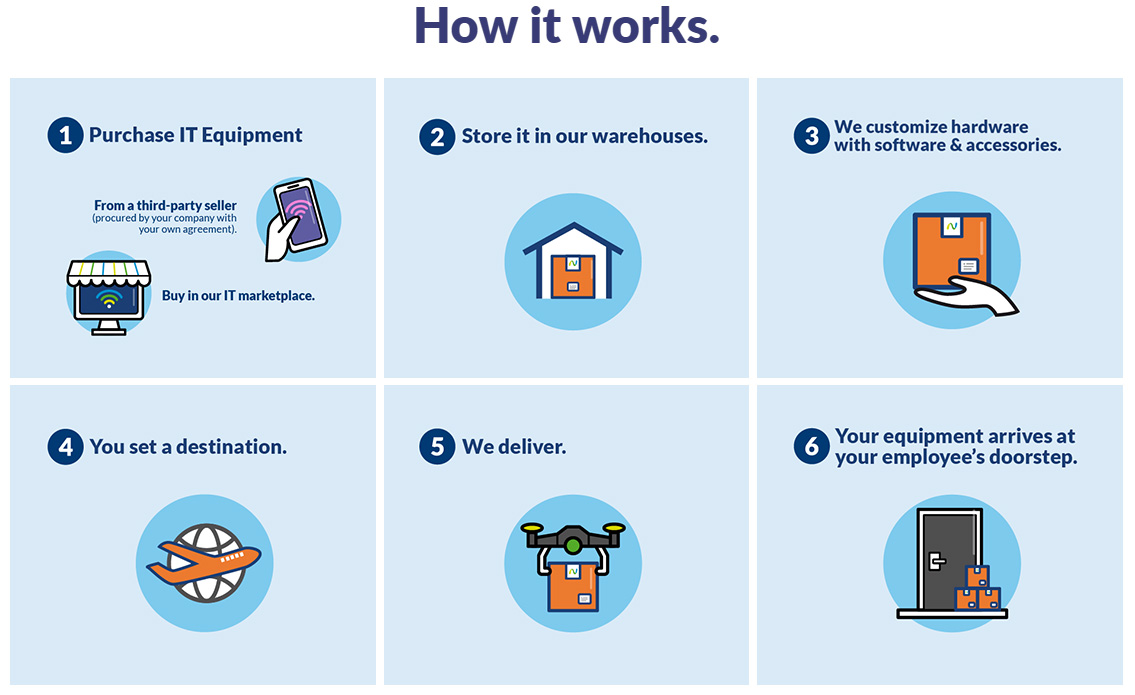 How it works.

1 Purchase IT Equipment

From a third-party seller
(procured by your company with your own agreement).

Buy in our IT marketplace.

2 Store it in our warehouses.

3 We customize hardware with software & accessories.

4 You set a destination.

5 We deliver.

6 Your equipment arrives at your employee's doorstep.